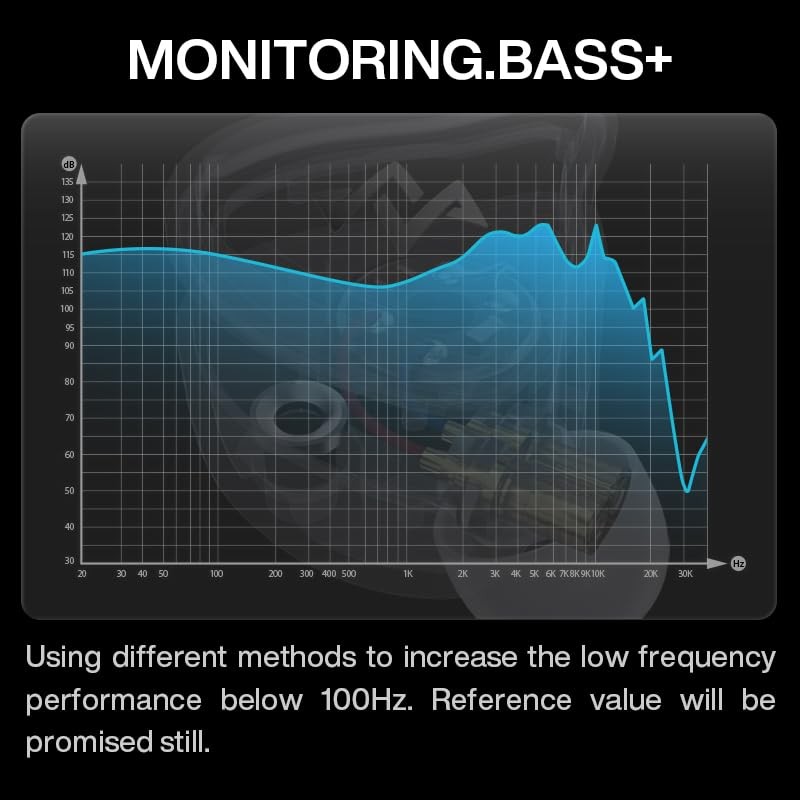 MONITORING.BASS+

dB
135
130
125
120
115
110
105
100
95
90
80
70
60
50
40
30

20 30 40 50 100 200 300 400 500 1K 2K 3K 4K 5K 6K 7K 8K 9K 10K 20K 30K Hz

Using different methods to increase the low frequency performance below 100Hz. Reference value will be promised still.